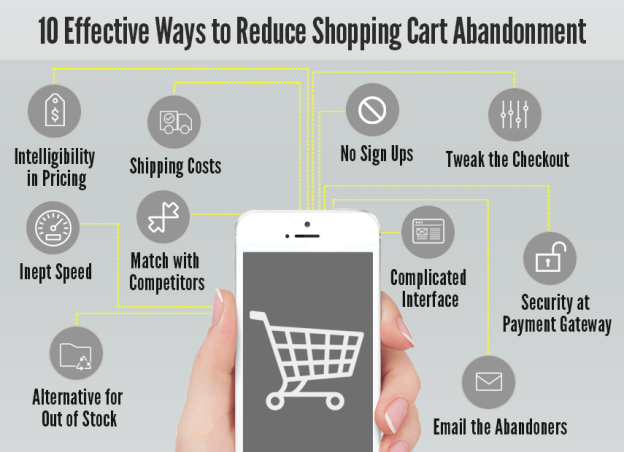 10 Effective Ways to Reduce Shopping Cart Abandonment

Intelligibility in Pricing

Shipping Costs

No Sign Ups

Tweak the Checkout

Inept Speed

Match with Competitors

Complicated Interface

Security at Payment Gateway

Alternative for Out of Stock

Email the Abandoners